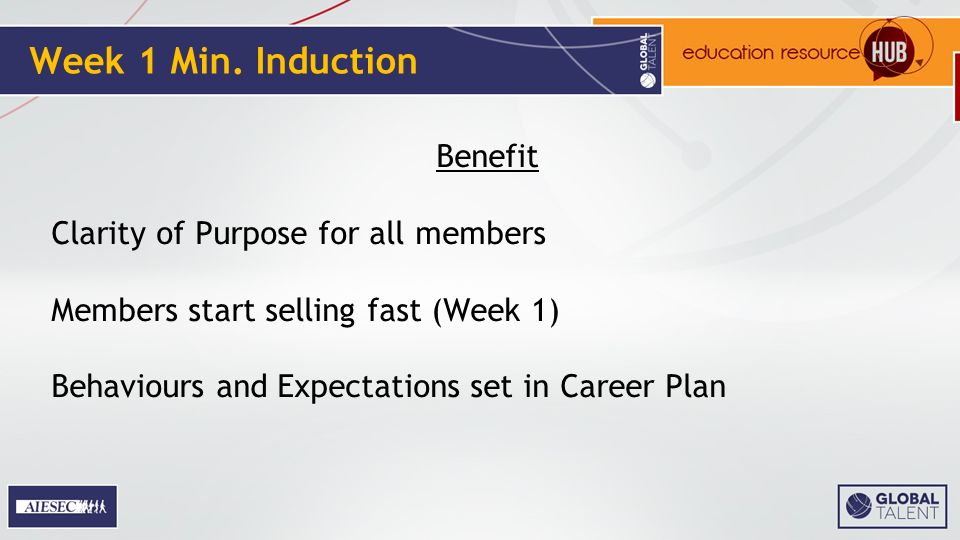 Week 1 Min. Induction

GLOBAL TALENT

education resource HUB

Benefit

Clarity of Purpose for all members

Members start selling fast (Week 1)

Behaviours and Expectations set in Career Plan

AIESEC

GLOBAL TALENT